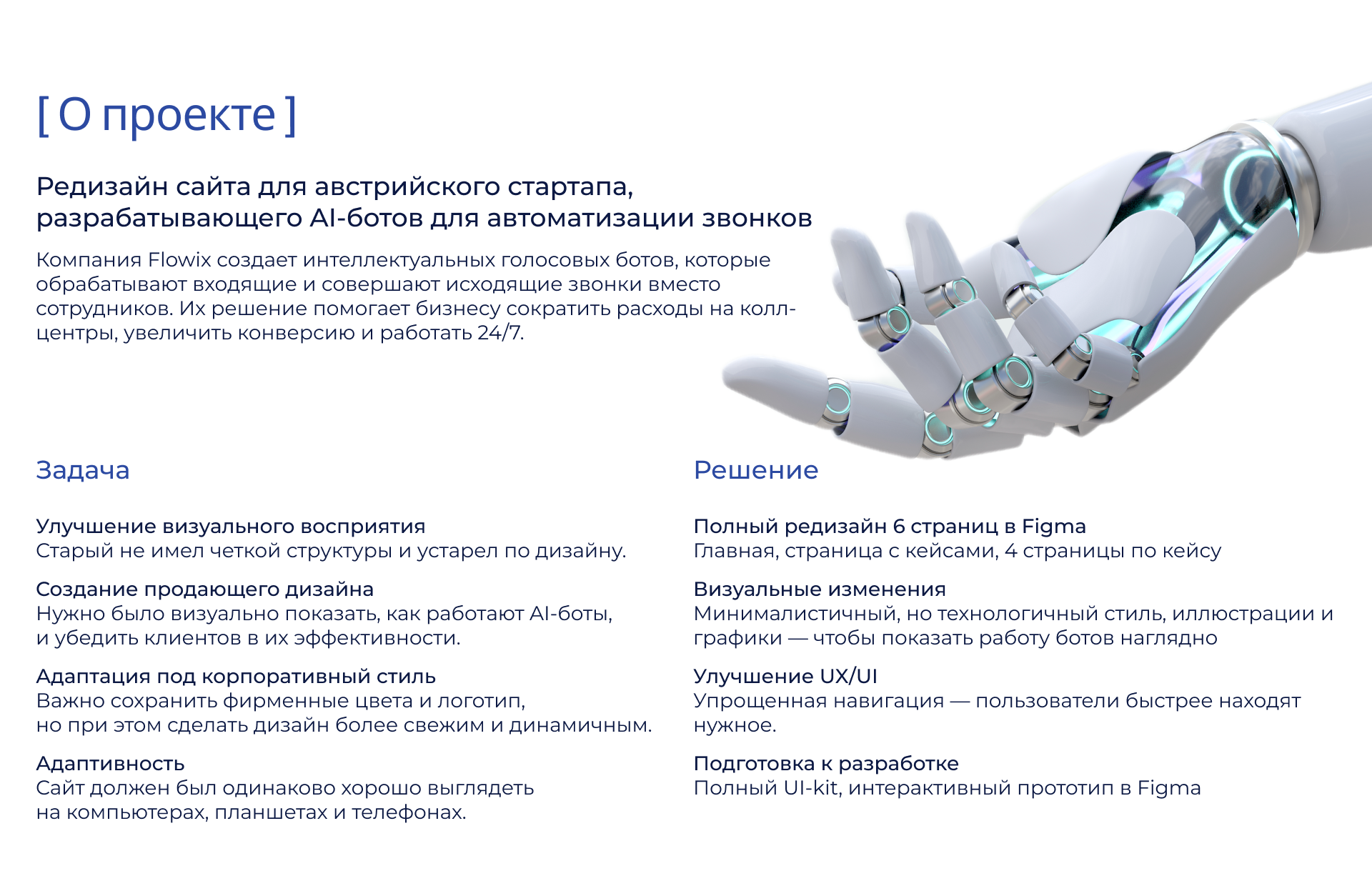 [ О проекте ]

Редизайн сайта для австрийского стартапа, разрабатывающего AI-ботов для автоматизации звонков

Компания Flowix создает интеллектуальных голосовых ботов, которые обрабатывают входящие и совершают исходящие звонки вместо сотрудников. Их решение помогает бизнесу сократить расходы на колл-центры, увеличить конверсию и работать 24/7.

Задача

Улучшение визуального восприятия
Старый не имел четкой структуры и устарел по дизайну.

Создание продающего дизайна
Нужно было визуально показать, как работают AI-боты, и убедить клиентов в их эффективности.

Адаптация под корпоративный стиль
Важно сохранить фирменные цвета и логотип, но при этом сделать дизайн более свежим и динамичным.

Адаптивность
Сайт должен был одинаково хорошо выглядеть на компьютерах, планшетах и телефонах.

Решение

Полный редизайн 6 страниц в Figma
Главная, страница с кейсами, 4 страницы по кейсу

Визуальные изменения
Минималистичный, но технологичный стиль, иллюстрации и графики — чтобы показать работу ботов наглядно

Улучшение UX/UI
Упрощенная навигация — пользователи быстрее находят нужное.

Подготовка к разработке
Полный UI-kit, интерактивный прототип в Figma